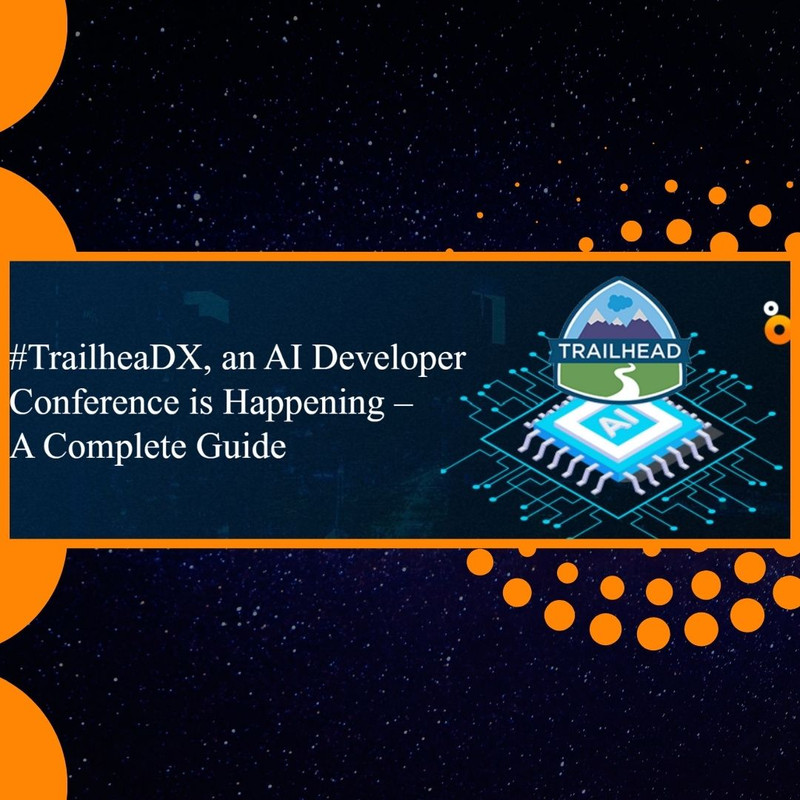 #TrailheaDX, an AI Developer Conference is Happening – A Complete Guide

TRAILHEAD

AI